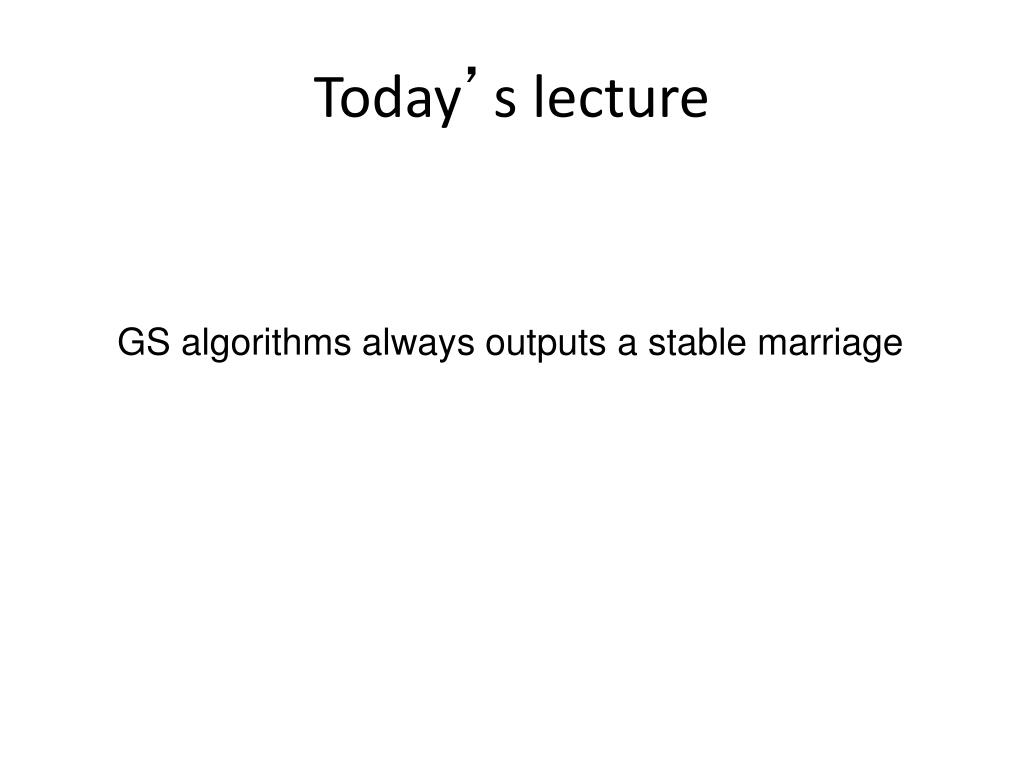 Today’s lecture

GS algorithms always outputs a stable marriage